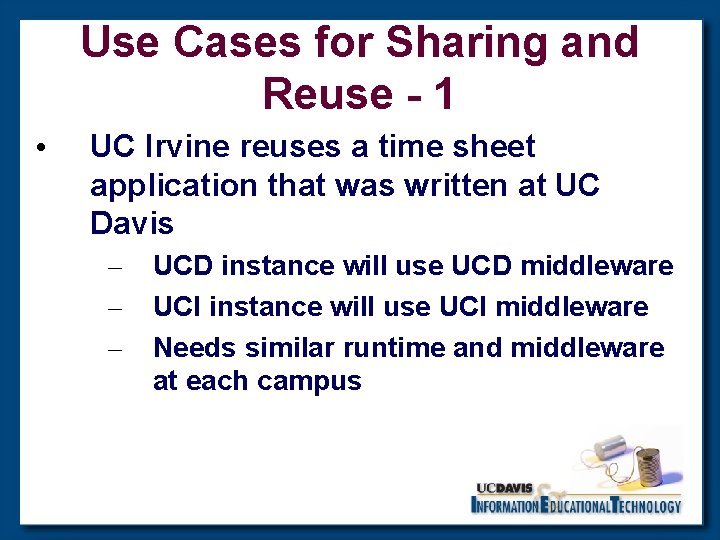 Use Cases for Sharing and Reuse - 1

• UC Irvine reuses a time sheet application that was written at UC Davis

– UCD instance will use UCD middleware

– UCI instance will use UCI middleware

– Needs similar runtime and middleware at each campus

UCDAVIS
INFORMATION & EDUCATIONAL TECHNOLOGY